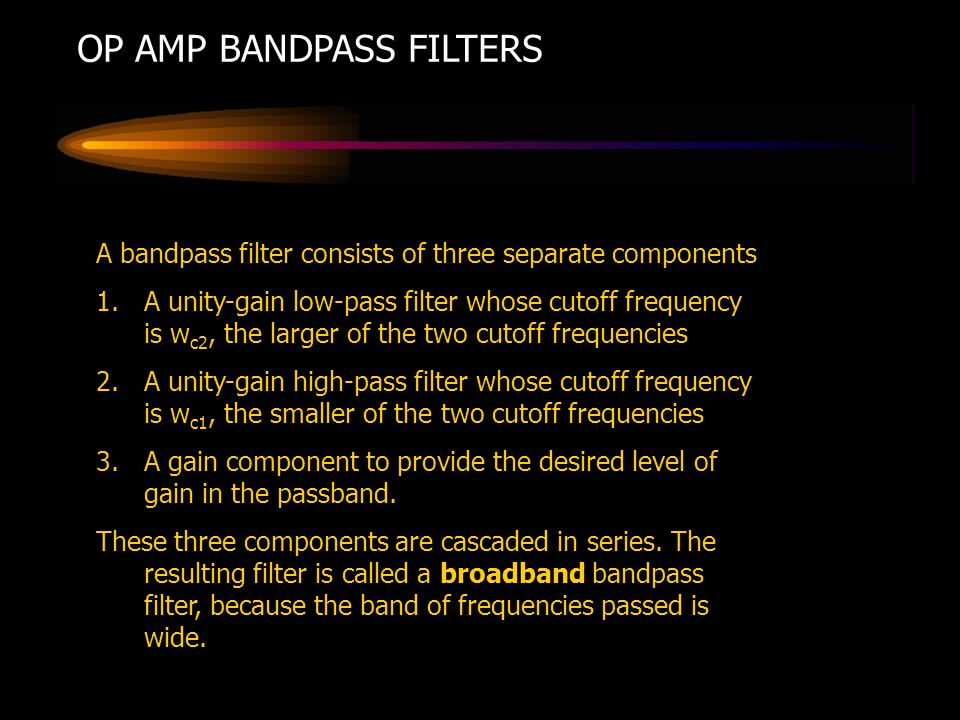 OP AMP BANDPASS FILTERS

A bandpass filter consists of three separate components

1. A unity-gain low-pass filter whose cutoff frequency is $w_{c2}$, the larger of the two cutoff frequencies

2. A unity-gain high-pass filter whose cutoff frequency is $w_{c1}$, the smaller of the two cutoff frequencies

3. A gain component to provide the desired level of gain in the passband.

These three components are cascaded in series. The resulting filter is called a broadband bandpass filter, because the band of frequencies passed is wide.